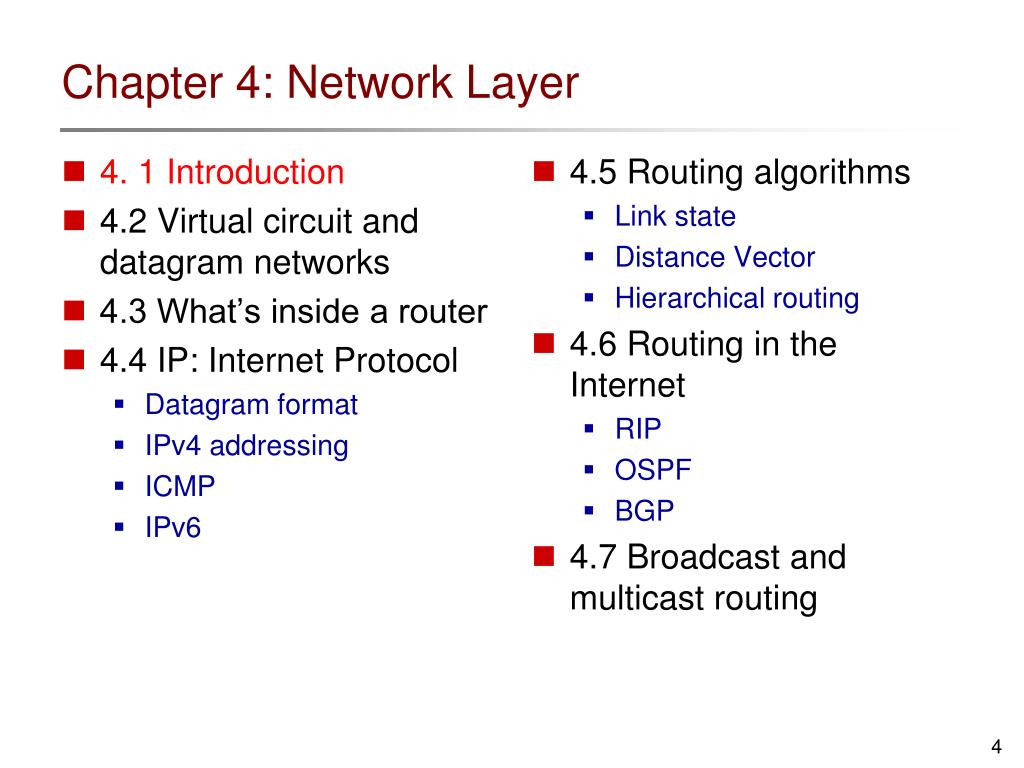 Chapter 4: Network Layer

- 4. 1 Introduction
- 4.2 Virtual circuit and datagram networks
- 4.3 What’s inside a router
- 4.4 IP: Internet Protocol
  - Datagram format
  - IPv4 addressing
  - ICMP
  - IPv6

- 4.5 Routing algorithms
  - Link state
  - Distance Vector
  - Hierarchical routing
- 4.6 Routing in the Internet
  - RIP
  - OSPF
  - BGP
- 4.7 Broadcast and multicast routing

4